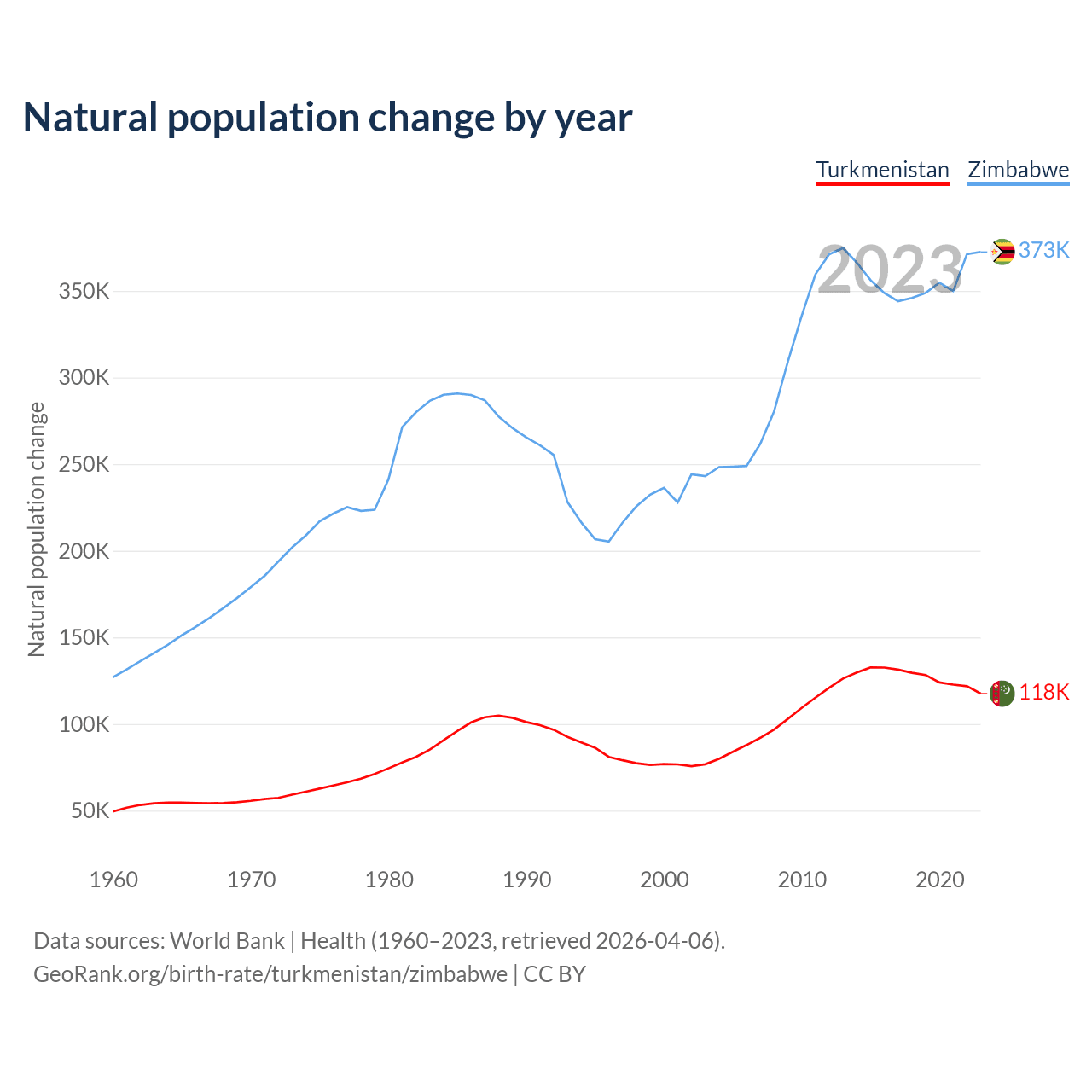 Natural population change by year

Turkmenistan Zimbabwe

2023

373K

118K

Natural population change

350K
300K
250K
200K
150K
100K
50K

1960 1970 1980 1990 2000 2010 2020

Data sources: World Bank | Health (1960–2023, retrieved 2026-04-06).
GeoRank.org/birth-rate/turkmenistan/zimbabwe | CC BY